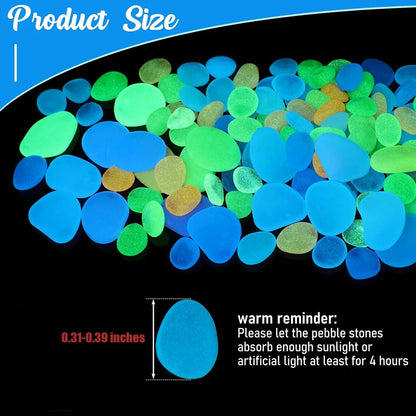 Product Size

0.31-0.39 inches

warm reminder:
Please let the pebble stones absorb enough sunlight or artificial light at least for 4 hours